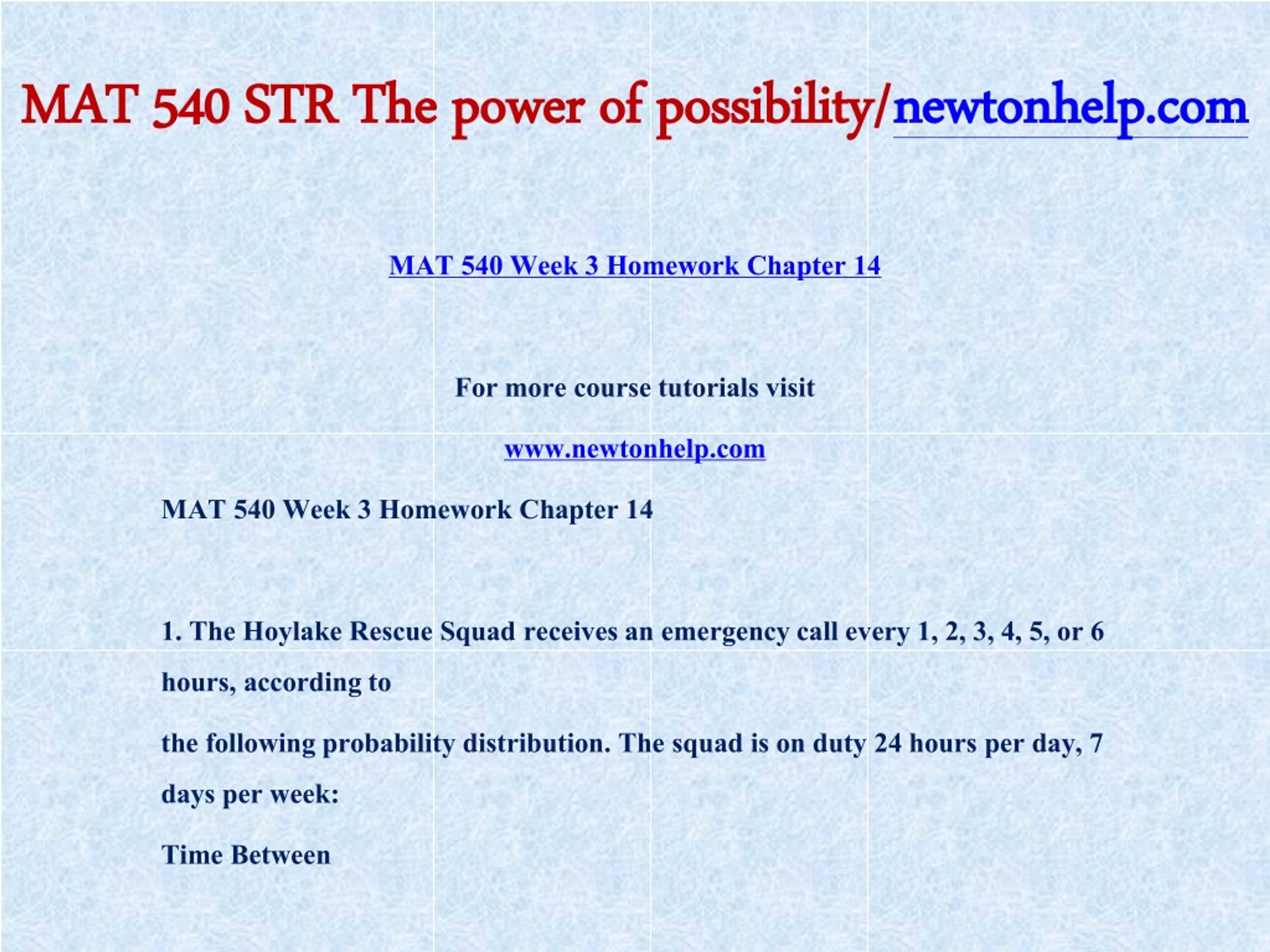 MAT 540 STR The power of possibility/newtonhelp.com

MAT 540 Week 3 Homework Chapter 14

For more course tutorials visit

www.newtonhelp.com

MAT 540 Week 3 Homework Chapter 14

1. The Hoylake Rescue Squad receives an emergency call every 1, 2, 3, 4, 5, or 6 hours, according to

the following probability distribution. The squad is on duty 24 hours per day, 7 days per week:

Time Between